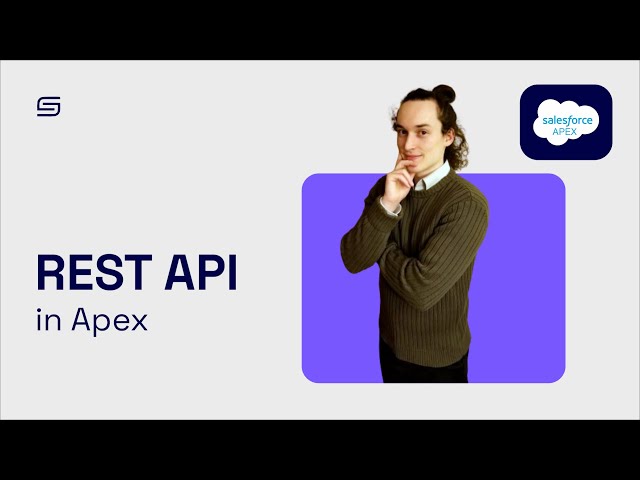 salesforce
APEX

REST API
in Apex